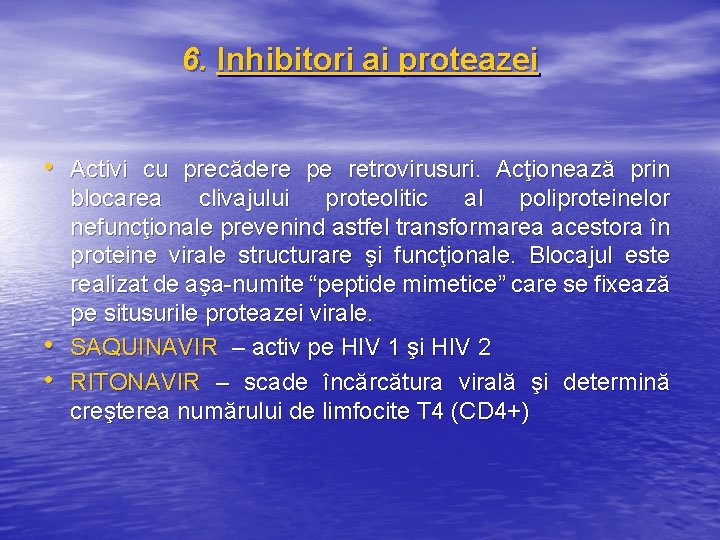 6. Inhibitori ai proteazei

• Activi cu precădere pe retrovirusuri. Acţionează prin blocarea clivajului proteolitic al poliproteinelor nefuncţionale prevenind astfel transformarea acestora în proteine virale structurare şi funcţionale. Blocajul este realizat de aşa-numite “peptide mimetice” care se fixează pe situsurile proteazei virale.
• SAQUINAVIR – activ pe HIV 1 şi HIV 2
• RITONAVIR – scade încărcătura virală şi determină creşterea numărului de limfocite T4 (CD4+)